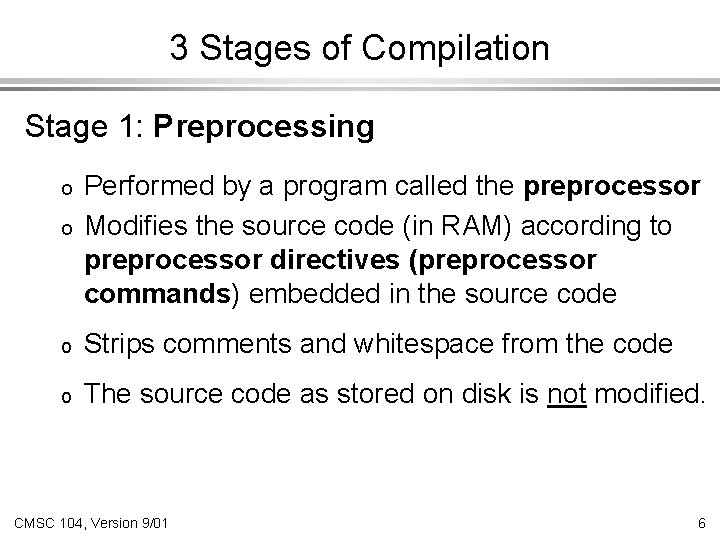 3 Stages of Compilation

Stage 1: Preprocessing

o Performed by a program called the preprocessor
o Modifies the source code (in RAM) according to preprocessor directives (preprocessor commands) embedded in the source code
o Strips comments and whitespace from the code
o The source code as stored on disk is not modified.

CMSC 104, Version 9/01

6